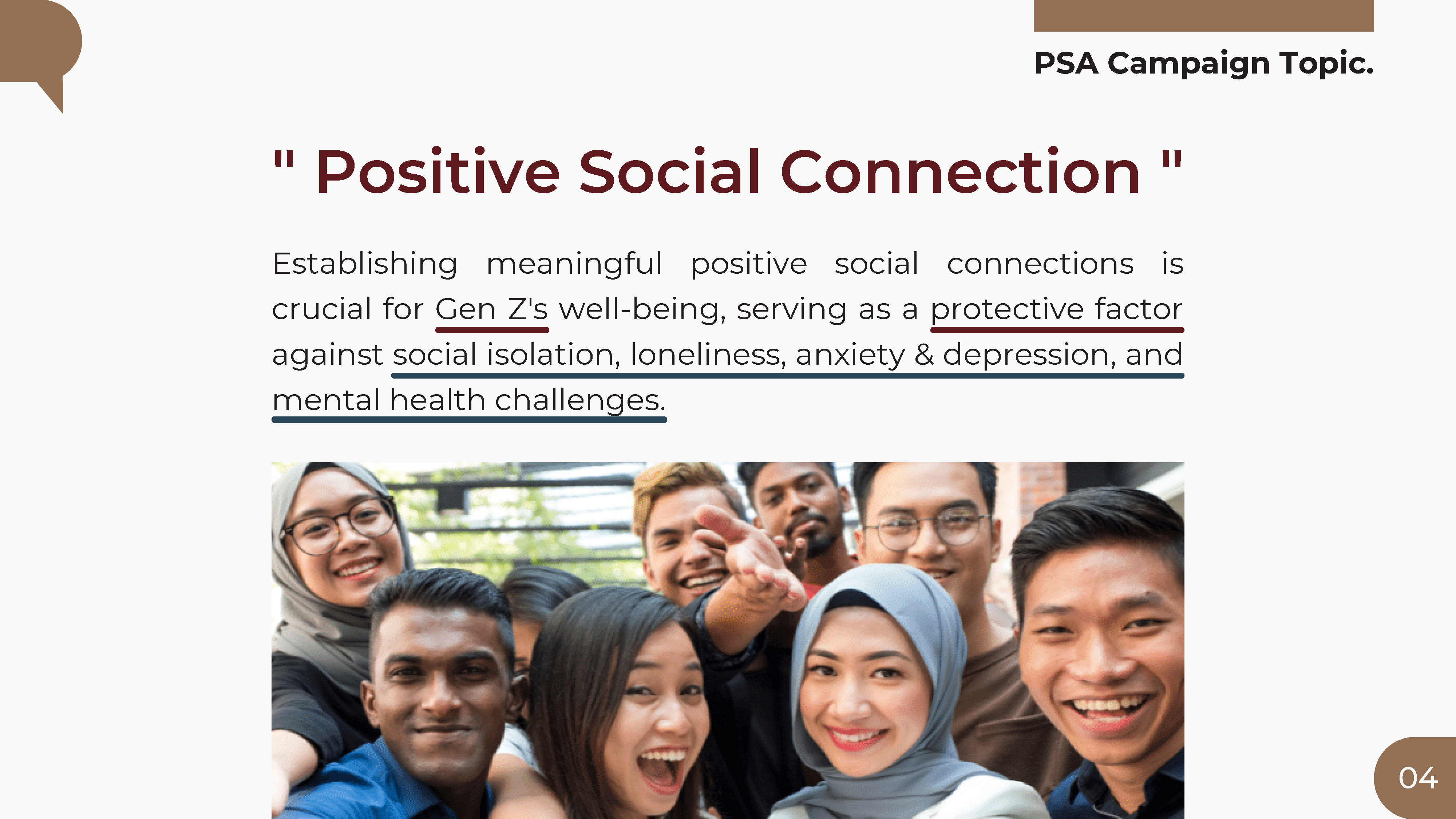 PSA Campaign Topic.

" Positive Social Connection "

Establishing meaningful positive social connections is crucial for Gen Z's well-being, serving as a protective factor against social isolation, loneliness, anxiety & depression, and mental health challenges.

04